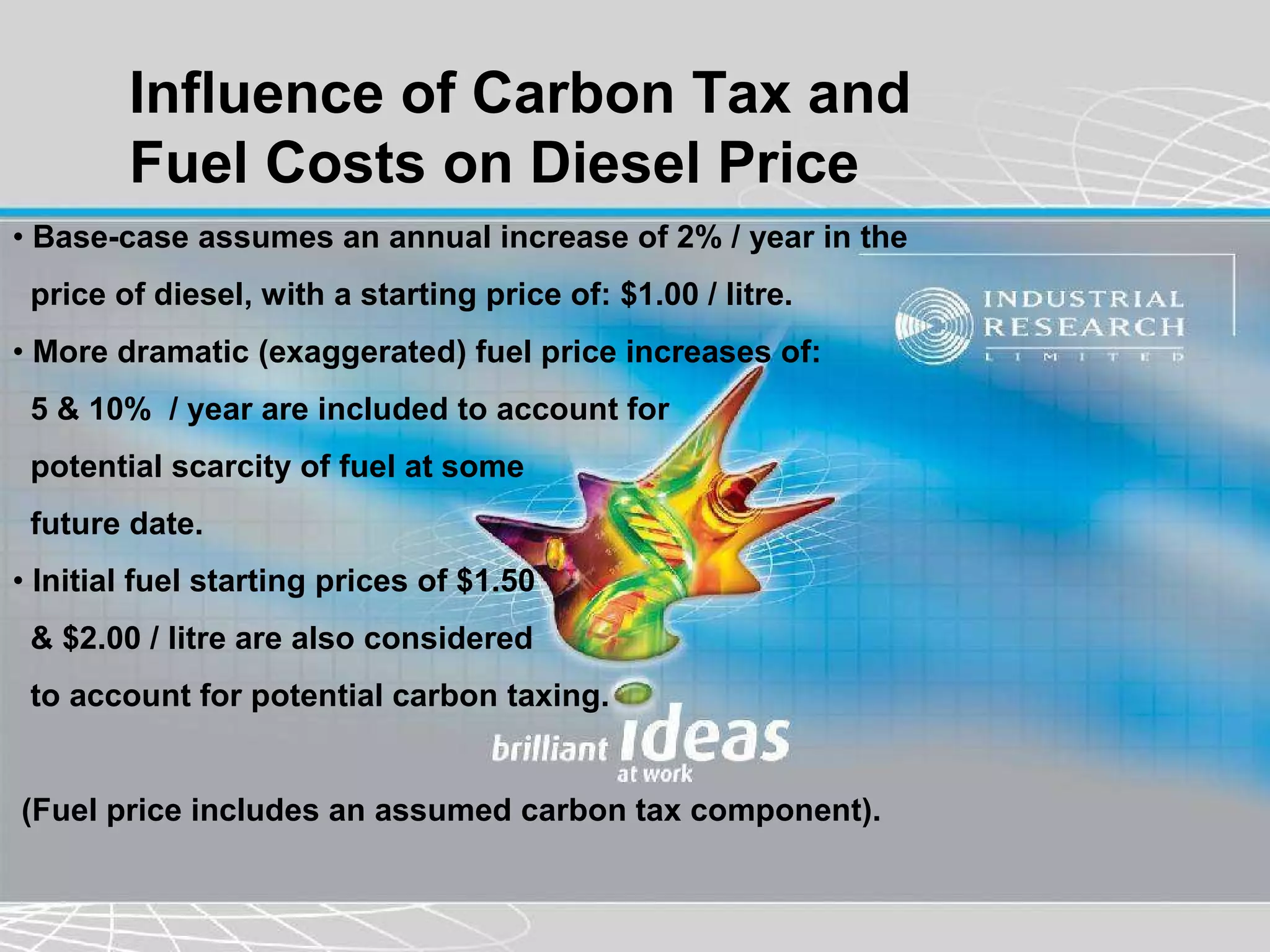 Influence of Carbon Tax and Fuel Costs on Diesel Price

• Base-case assumes an annual increase of 2% / year in the price of diesel, with a starting price of: \$1.00 / litre.

• More dramatic (exaggerated) fuel price increases of: 5 & 10% / year are included to account for potential scarcity of fuel at some future date.

• Initial fuel starting prices of \$1.50 & \$2.00 / litre are also considered to account for potential carbon taxing.

INDUSTRIAL RESEARCH LIMITED

brilliant ideas at work

(Fuel price includes an assumed carbon tax component).